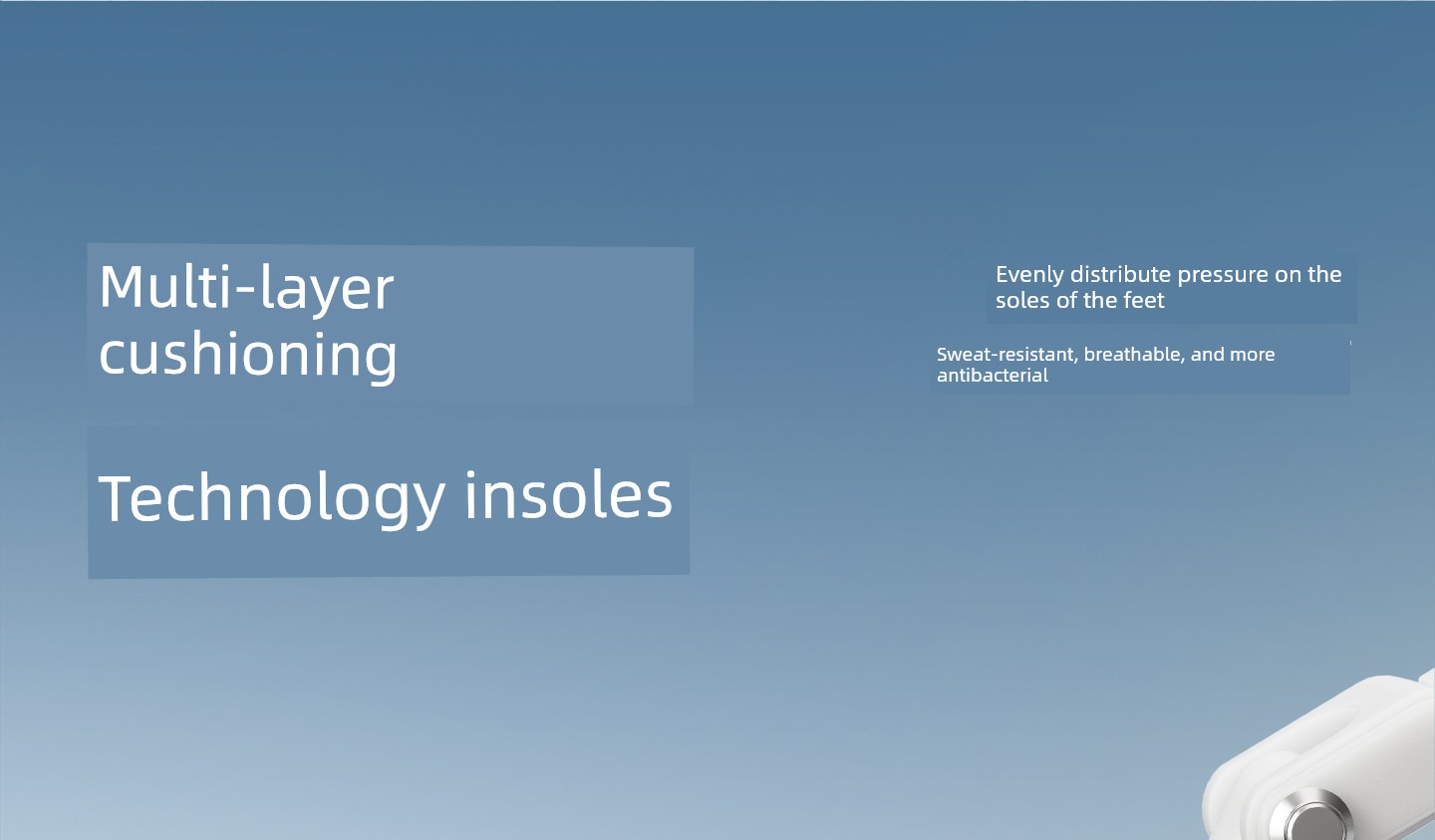 Multi-layer cushioning

Technology insoles

Evenly distribute pressure on the soles of the feet

Sweat-resistant, breathable, and more antibacterial